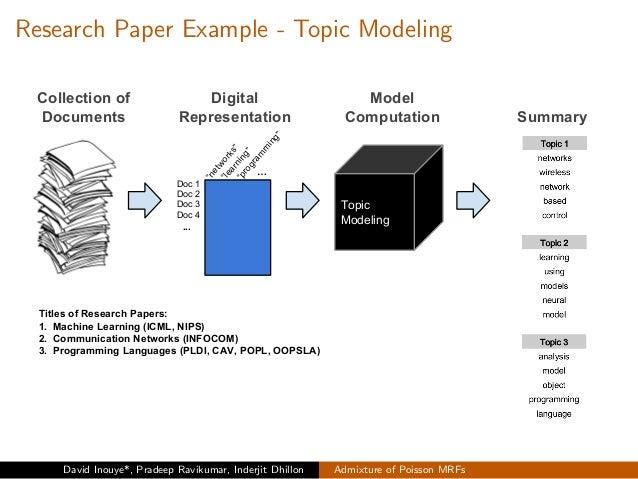 Research Paper Example - Topic Modeling

Collection of Documents

Digital Representation

"networks" "learning" "programming" ...

Doc 1
Doc 2
Doc 3
Doc 4
...

Model Computation

Topic Modeling

Summary

Topic 1
networks
wireless
network
based
control

Topic 2
learning
using
models
neural
model

Topic 3
analysis
model
object
programming
language

Titles of Research Papers:
1. Machine Learning (ICML, NIPS)
2. Communication Networks (INFOCOM)
3. Programming Languages (PLDI, CAV, POPL, OOPSLA)

David Inouye*, Pradeep Ravikumar, Inderjit Dhillon   Admixture of Poisson MRFs